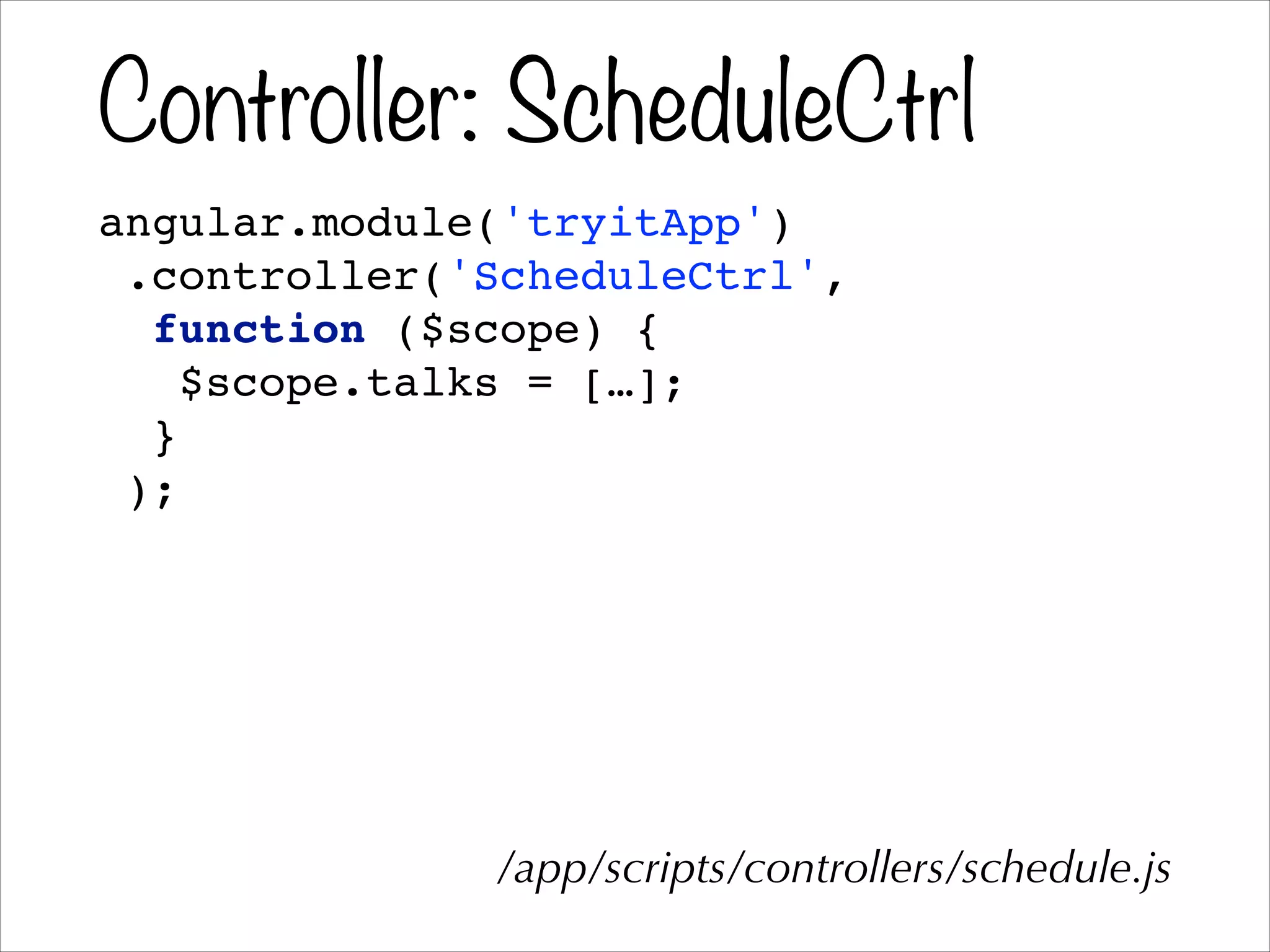 Controller: ScheduleCtrl

angular.module('tryitApp')
 .controller('ScheduleCtrl',
  function ($scope) {
   $scope.talks = […];
  }
 );

/app/scripts/controllers/schedule.js